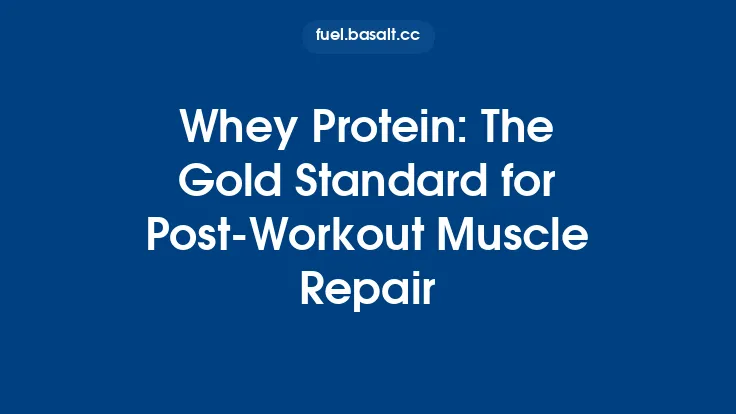 fuel.basalt.cc

Whey Protein: The Gold Standard for Post-Workout Muscle Repair